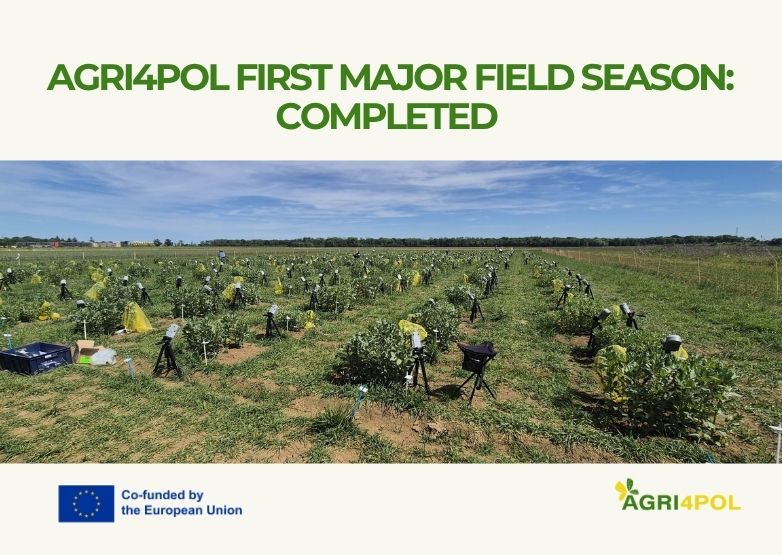 AGRI4POL FIRST MAJOR FIELD SEASON: COMPLETED

Co-funded by the European Union

AGRI4POL